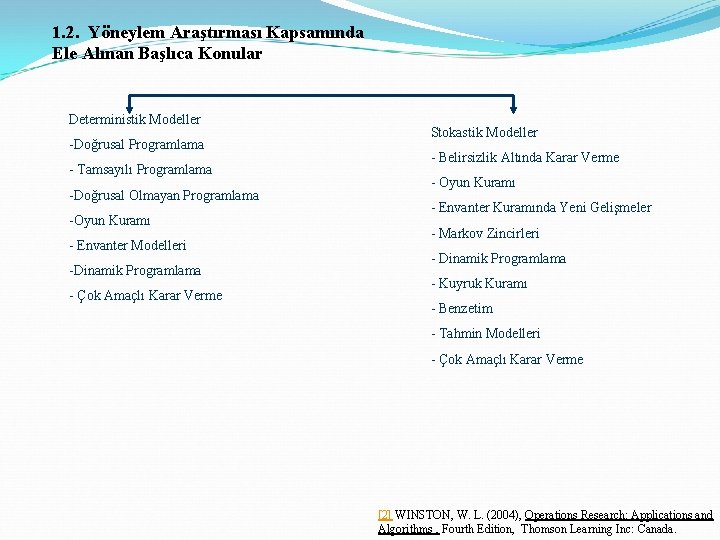 1.2. Yöneylem Araştırması Kapsamında Ele Alınan Başlıca Konular

Deterministik Modeller
-Doğrusal Programlama
- Tamsayılı Programlama
-Doğrusal Olmayan Programlama
-Oyun Kuramı
- Envanter Modelleri
-Dinamik Programlama
- Çok Amaçlı Karar Verme

Stokastik Modeller
- Belirsizlik Altında Karar Verme
- Oyun Kuramı
- Envanter Kuramında Yeni Gelişmeler
- Markov Zincirleri
- Dinamik Programlama
- Kuyruk Kuramı
- Benzetim
- Tahmin Modelleri
- Çok Amaçlı Karar Verme

[2] WINSTON, W. L. (2004), Operations Research: Applications and Algorithms , Fourth Edition, Thomson Learning Inc: Canada.